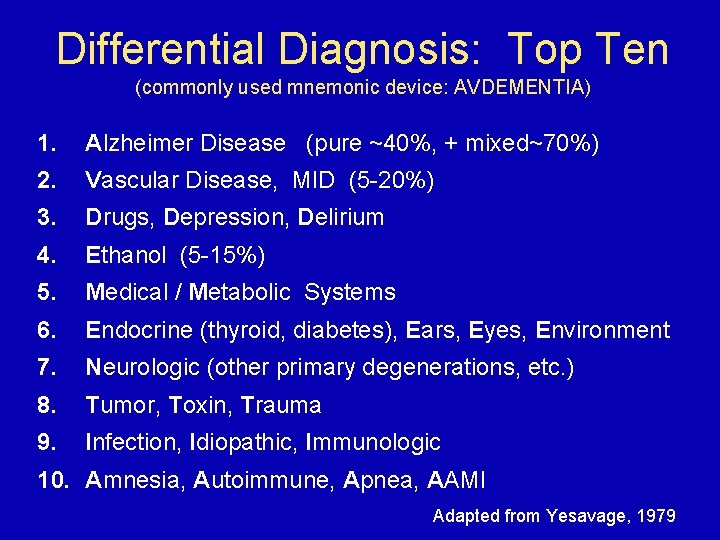 Differential Diagnosis: Top Ten
(commonly used mnemonic device: AVDEMENTIA)

1. Alzheimer Disease (pure ~40%, + mixed~70%)
2. Vascular Disease, MID (5-20%)
3. Drugs, Depression, Delirium
4. Ethanol (5-15%)
5. Medical / Metabolic Systems
6. Endocrine (thyroid, diabetes), Ears, Eyes, Environment
7. Neurologic (other primary degenerations, etc.)
8. Tumor, Toxin, Trauma
9. Infection, Idiopathic, Immunologic
10. Amnesia, Autoimmune, Apnea, AAMI

Adapted from Yesavage, 1979